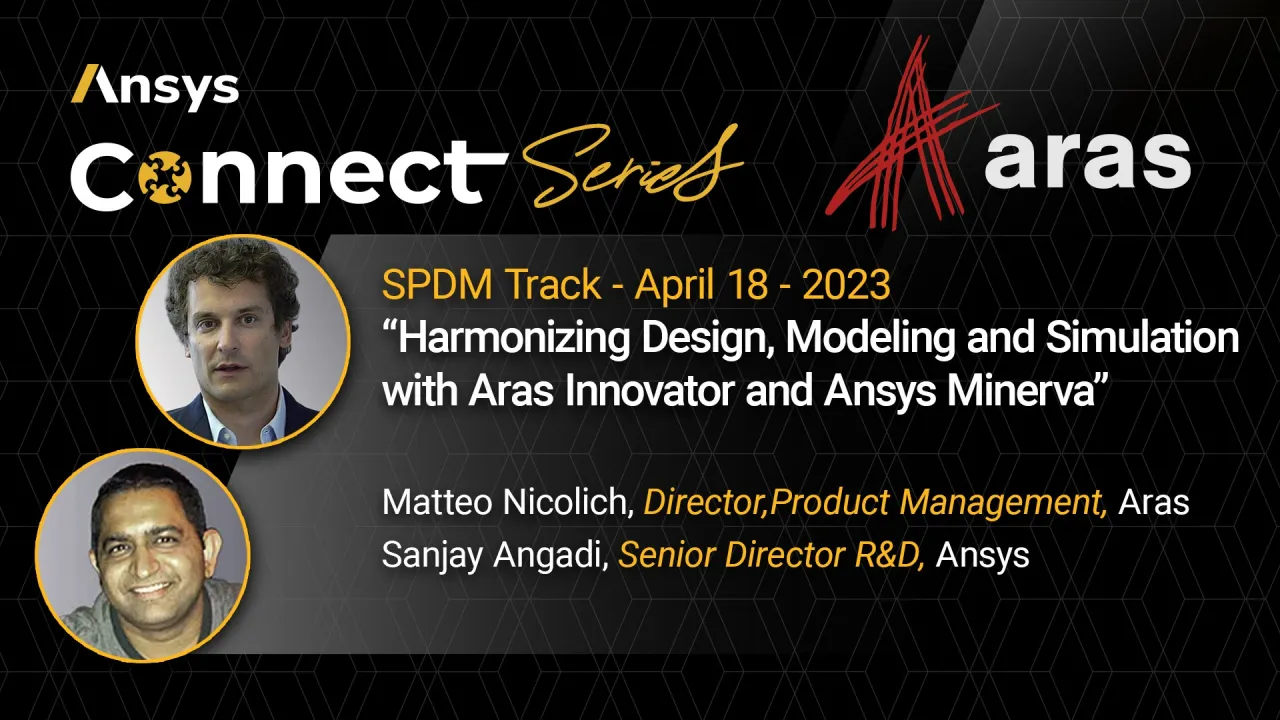 Ansys
Connect Series

aras

SPDM Track - April 18 - 2023
“Harmonizing Design, Modeling and Simulation with Aras Innovator and Ansys Minerva”

Matteo Nicolich, Director,Product Management, Aras
Sanjay Angadi, Senior Director R&D, Ansys